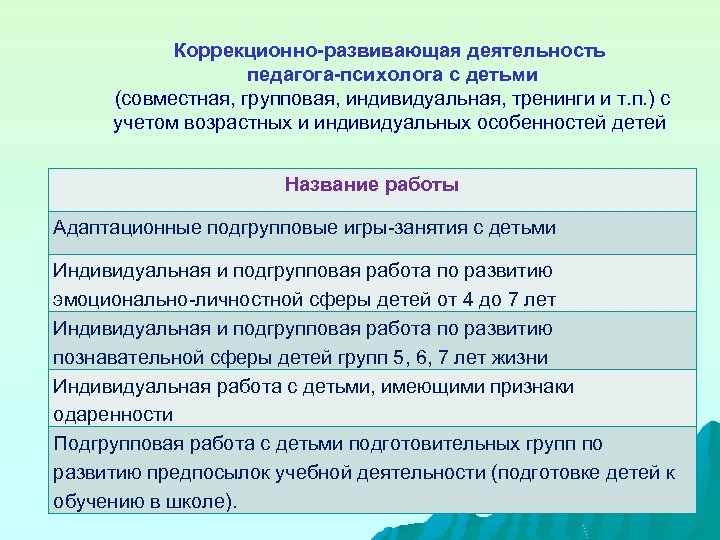 Коррекционно-развивающая деятельность педагога-психолога с детьми
(совместная, групповая, индивидуальная, тренинги и т.п.) с учетом возрастных и индивидуальных особенностей детей

| Название работы |
|---|
| Адаптационные подгрупповые игры-занятия с детьми |
| Индивидуальная и подгрупповая работа по развитию эмоционально-личностной сферы детей от 4 до 7 лет |
| Индивидуальная и подгрупповая работа по развитию познавательной сферы детей групп 5, 6, 7 лет жизни |
| Индивидуальная работа с детьми, имеющими признаки одаренности |
| Подгрупповая работа с детьми подготовительных групп по развитию предпосылок учебной деятельности (подготовке детей к обучению в школе). |